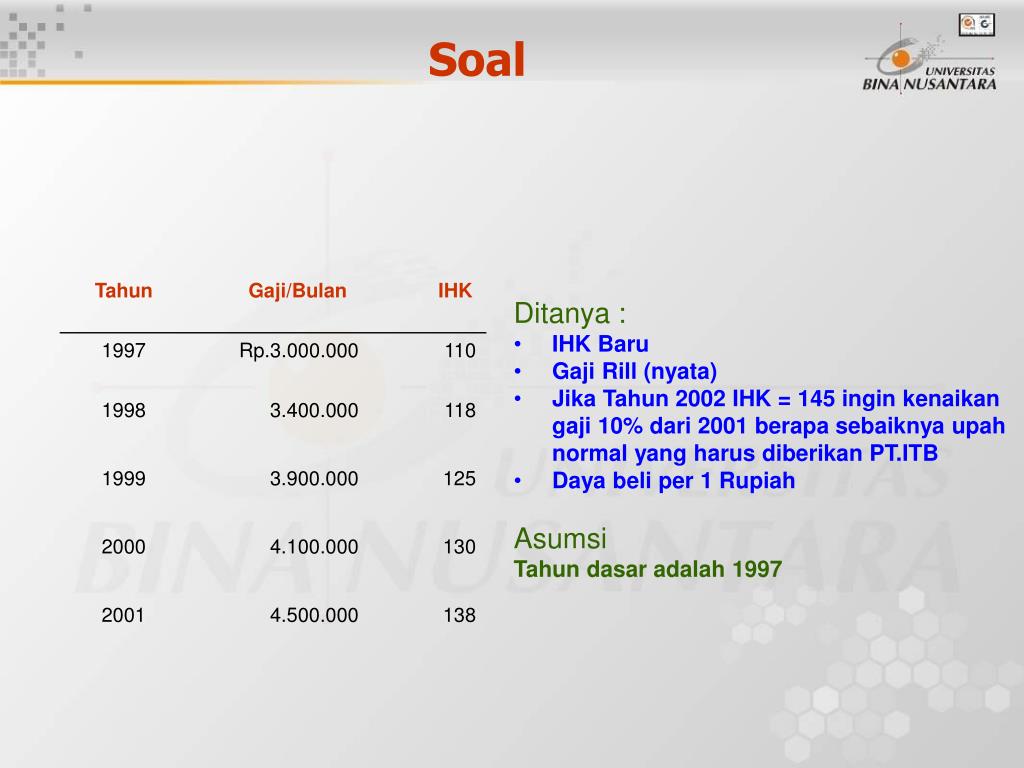 Soal

UNIVERSITAS BINA NUSANTARA

| Tahun | Gaji/Bulan | IHK |
|---|---|---|
| 1997 | Rp.3.000.000 | 110 |
| 1998 | 3.400.000 | 118 |
| 1999 | 3.900.000 | 125 |
| 2000 | 4.100.000 | 130 |
| 2001 | 4.500.000 | 138 |

Ditanya :
• IHK Baru
• Gaji Rill (nyata)
• Jika Tahun 2002 IHK = 145 ingin kenaikan gaji 10% dari 2001 berapa sebaiknya upah normal yang harus diberikan PT.ITB
• Daya beli per 1 Rupiah

Asumsi
Tahun dasar adalah 1997